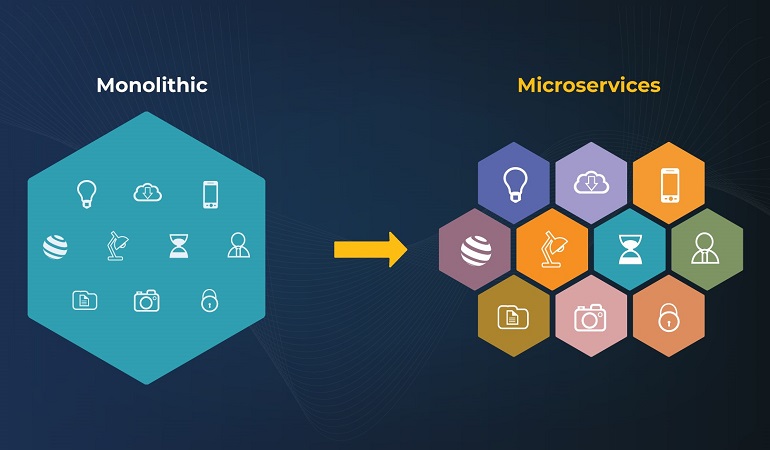 Monolithic

Microservices